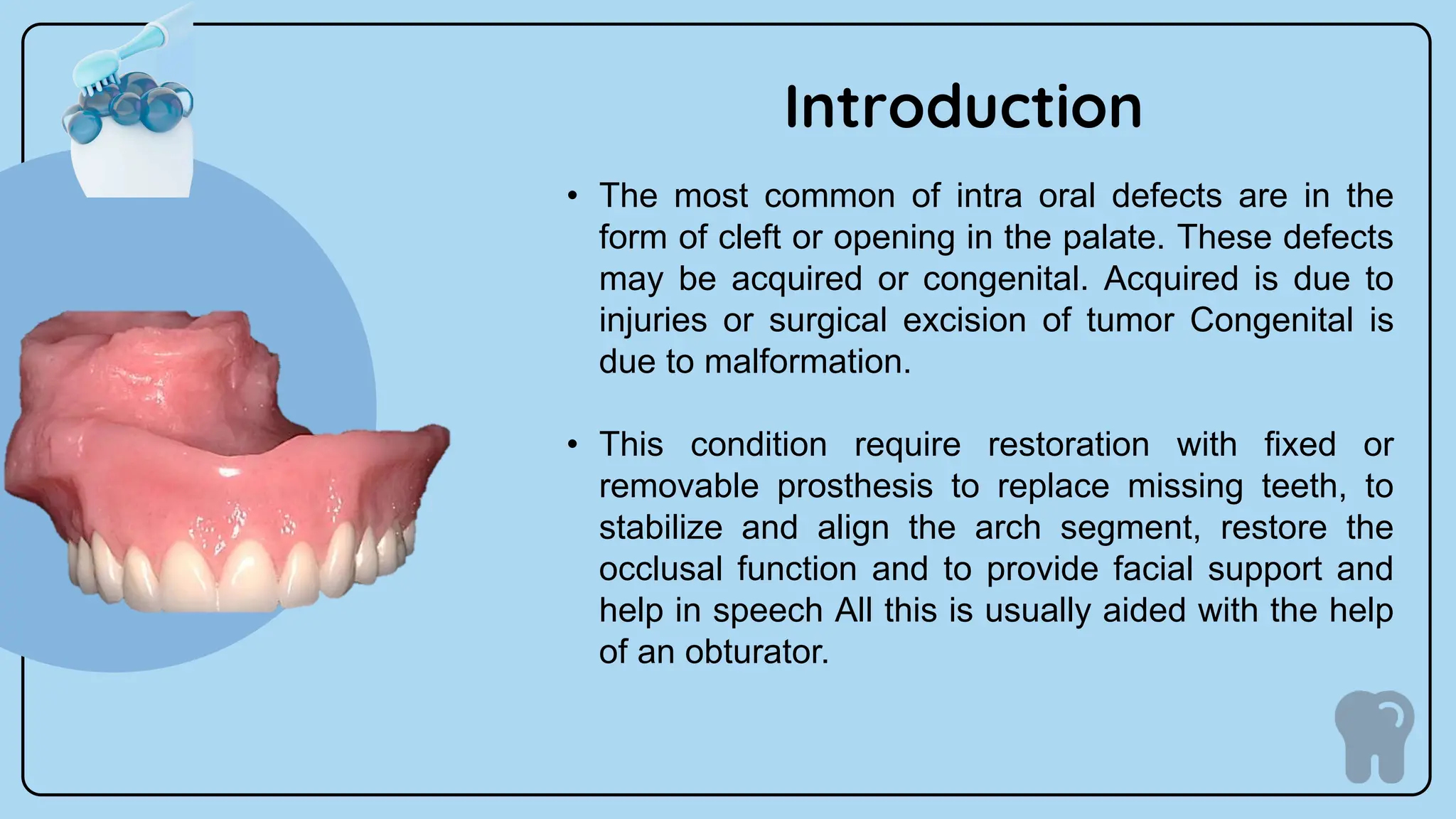 Introduction

• The most common of intra oral defects are in the form of cleft or opening in the palate. These defects may be acquired or congenital. Acquired is due to injuries or surgical excision of tumor Congenital is due to malformation.

• This condition require restoration with fixed or removable prosthesis to replace missing teeth, to stabilize and align the arch segment, restore the occlusal function and to provide facial support and help in speech All this is usually aided with the help of an obturator.